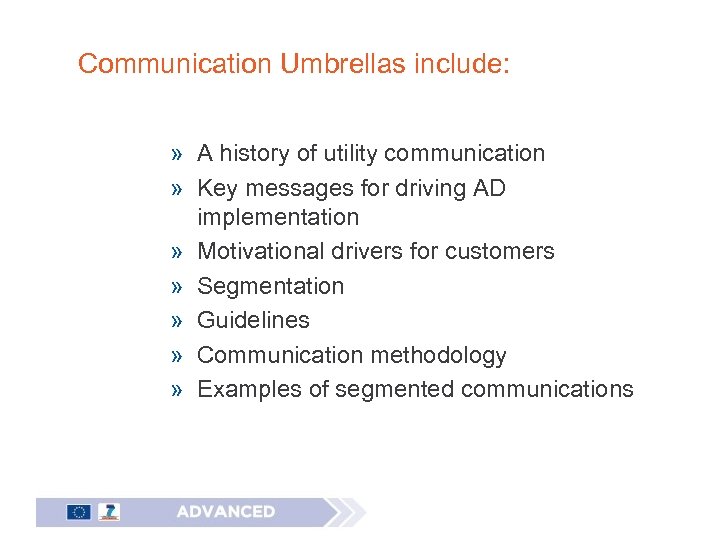 Communication Umbrellas include:

» A history of utility communication
» Key messages for driving AD implementation
» Motivational drivers for customers
» Segmentation
» Guidelines
» Communication methodology
» Examples of segmented communications

7

ADVANCED